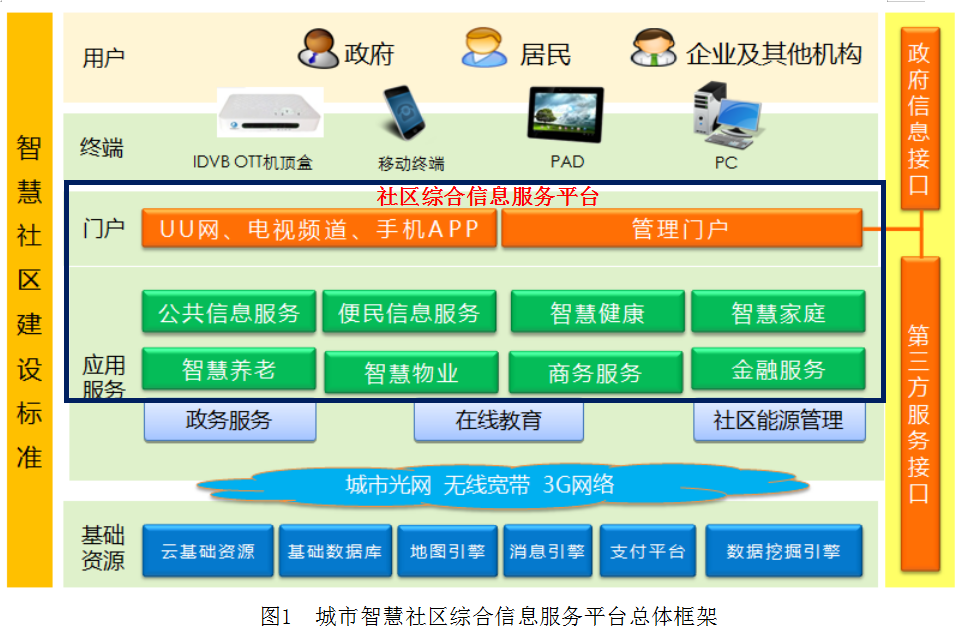 智慧社区建设标准

用户 政府 居民 企业及其他机构

终端 IDVB OTT机顶盒 移动终端 PAD PC

社区综合信息服务平台

门户 UU网、电视频道、手机APP 管理门户

应用服务 公共信息服务 便民信息服务 智慧健康 智慧家庭 智慧养老 智慧物业 商务服务 金融服务 政务服务 在线教育 社区能源管理

城市光网 无线宽带 3G网络

基础资源 云基础资源 基础数据库 地图引擎 消息引擎 支付平台 数据挖掘引擎

政府信息接口

第三方服务接口

图1 城市智慧社区综合信息服务平台总体框架